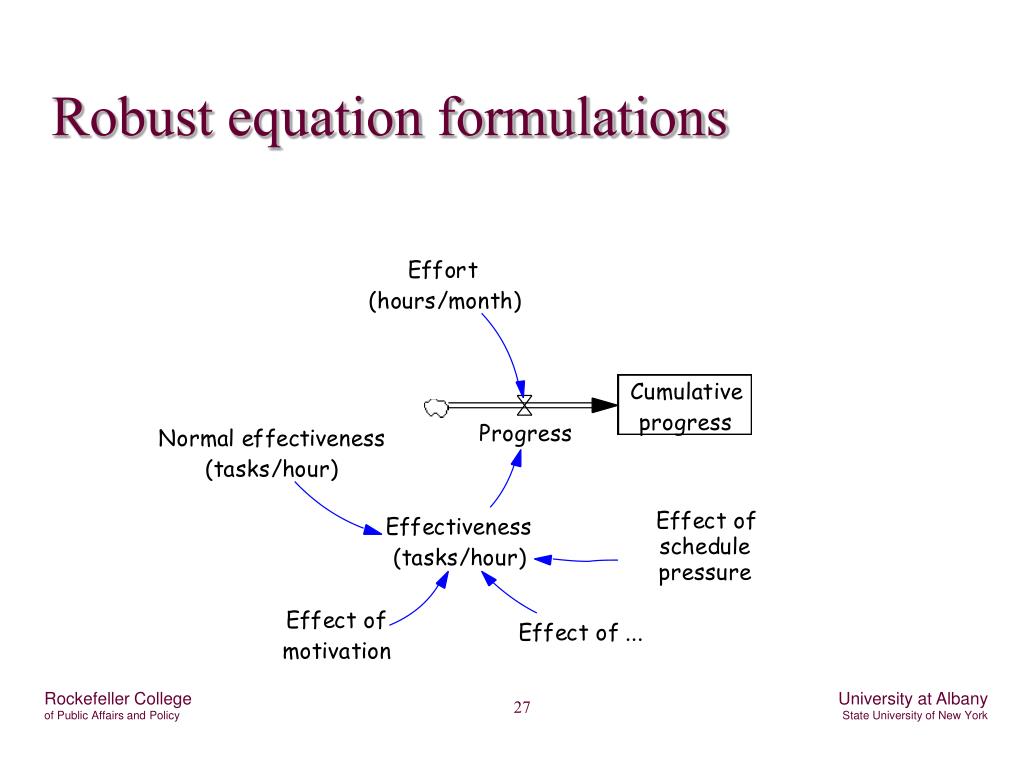 Robust equation formulations

Effort
(hours/month)

Cumulative progress

Progress

Normal effectiveness
(tasks/hour)

Effectiveness
(tasks/hour)

Effect of schedule pressure

Effect of motivation

Effect of ...

Rockefeller College
of Public Affairs and Policy

27

University at Albany
State University of New York